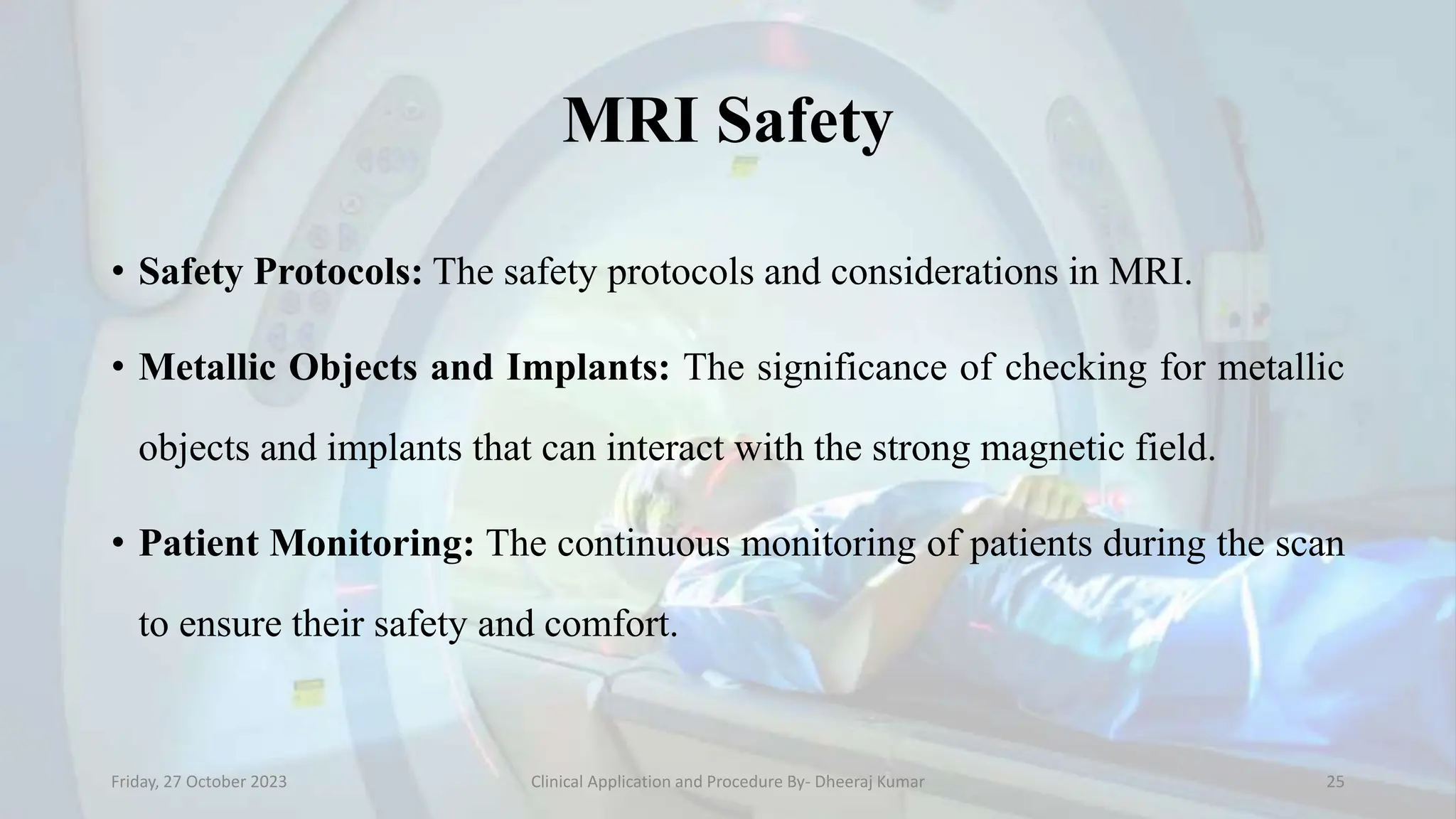 MRI Safety

• **Safety Protocols:** The safety protocols and considerations in MRI.

• **Metallic Objects and Implants:** The significance of checking for metallic objects and implants that can interact with the strong magnetic field.

• **Patient Monitoring:** The continuous monitoring of patients during the scan to ensure their safety and comfort.

Friday, 27 October 2023

Clinical Application and Procedure By- Dheeraj Kumar

25